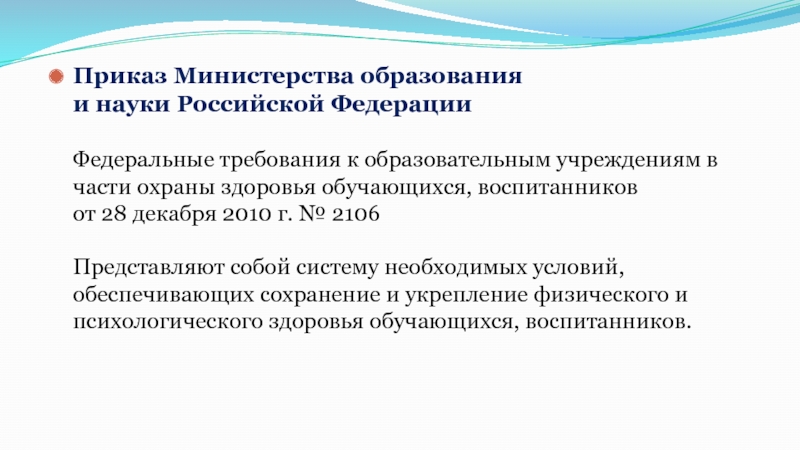 Приказ Министерства образования
и науки Российской Федерации

Федеральные требования к образовательным учреждениям в части охраны здоровья обучающихся, воспитанников
от 28 декабря 2010 г. № 2106

Представляют собой систему необходимых условий, обеспечивающих сохранение и укрепление физического и психологического здоровья обучающихся, воспитанников.